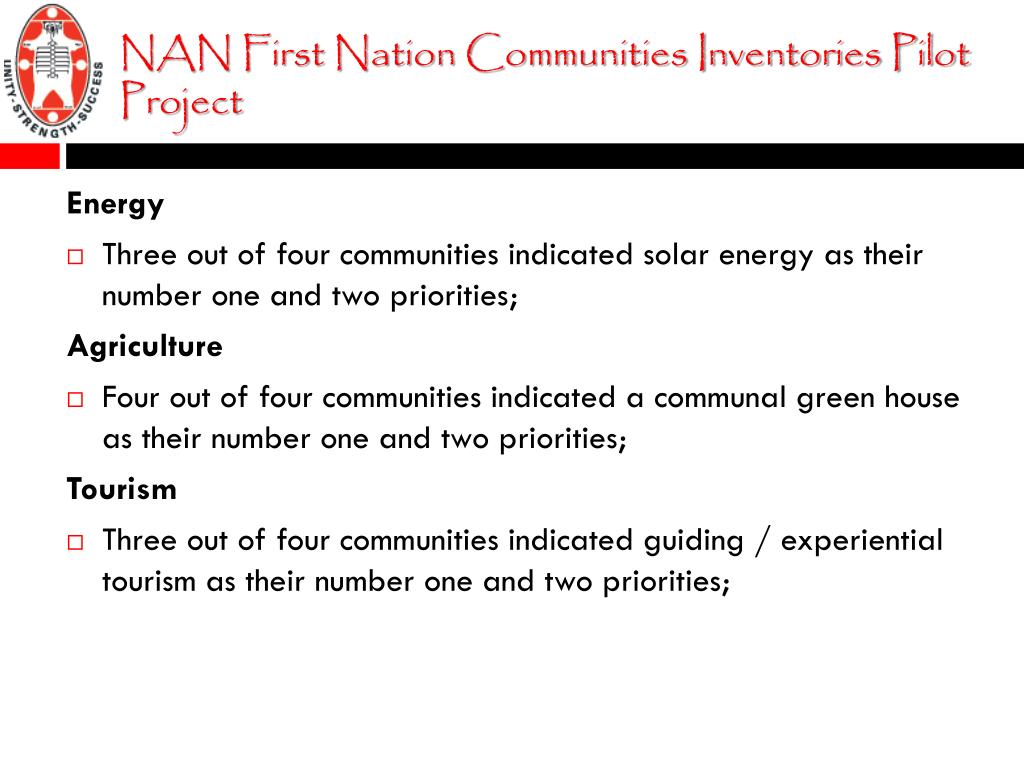 UNITY-STRENGTH-SUCCESS

NAN First Nation Communities Inventories Pilot Project

Energy

Three out of four communities indicated solar energy as their number one and two priorities;

Agriculture

Four out of four communities indicated a communal green house as their number one and two priorities;

Tourism

Three out of four communities indicated guiding / experiential tourism as their number one and two priorities;